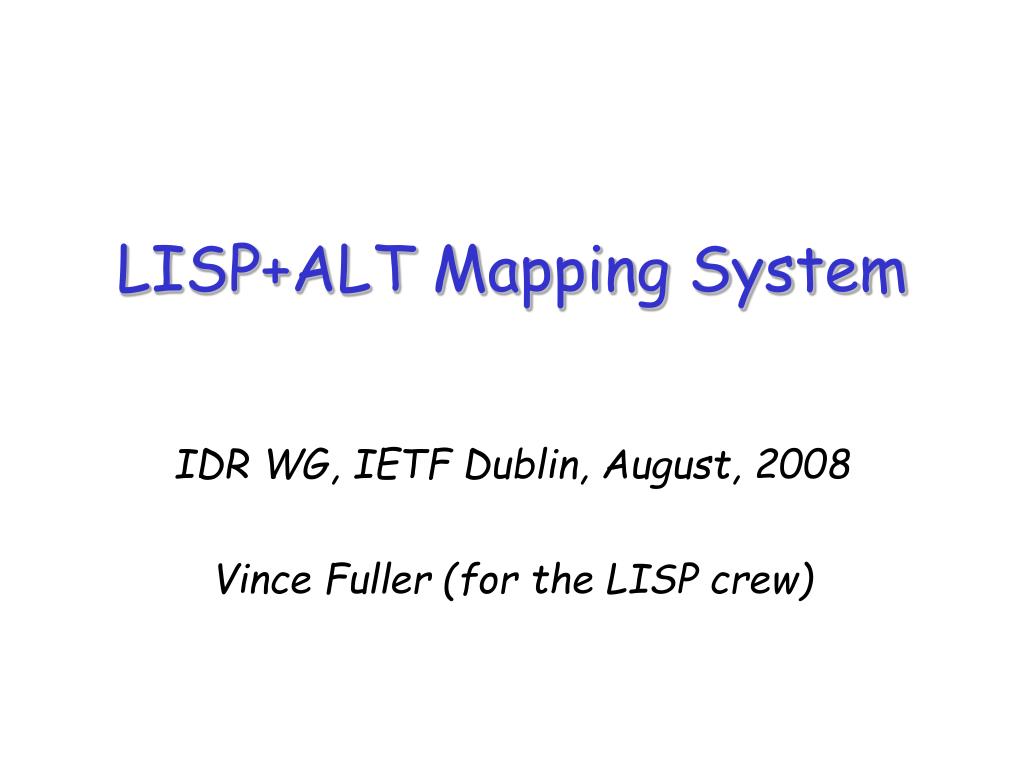 LISP+ALT Mapping System

IDR WG, IETF Dublin, August, 2008

Vince Fuller (for the LISP crew)